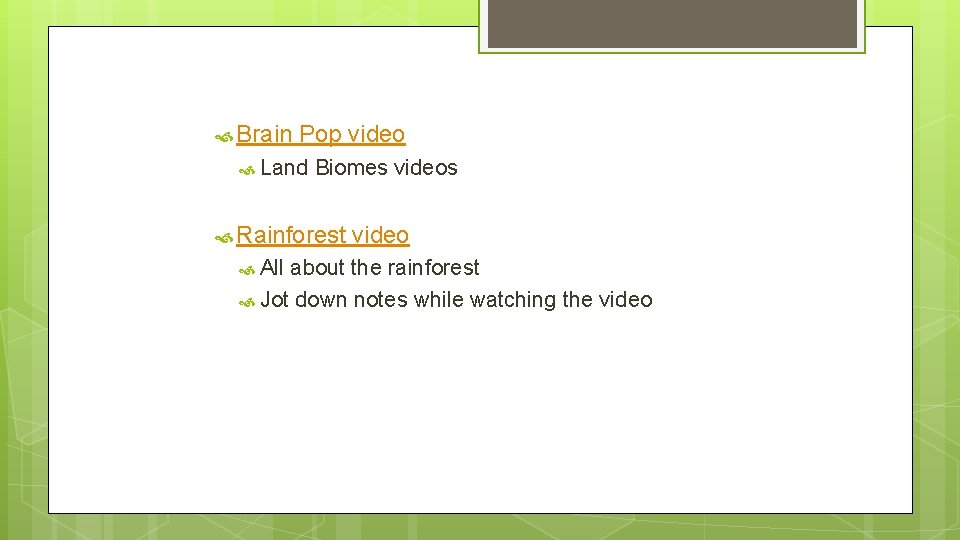 Brain Pop video

Land Biomes videos

Rainforest video

All about the rainforest

Jot down notes while watching the video